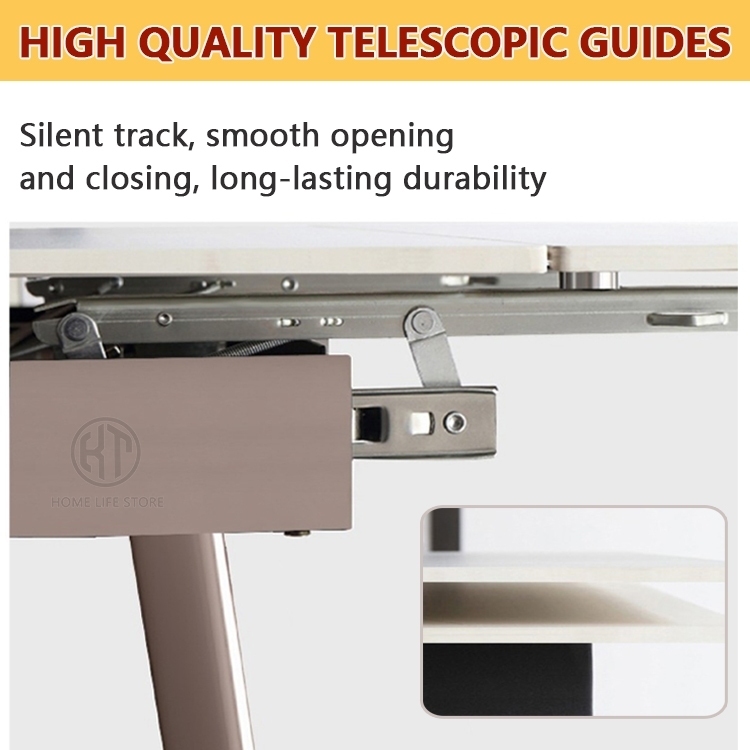 HIGH QUALITY TELESCOPIC GUIDES

Silent track, smooth opening and closing, long-lasting durability

KT
HOME LIFE STORE